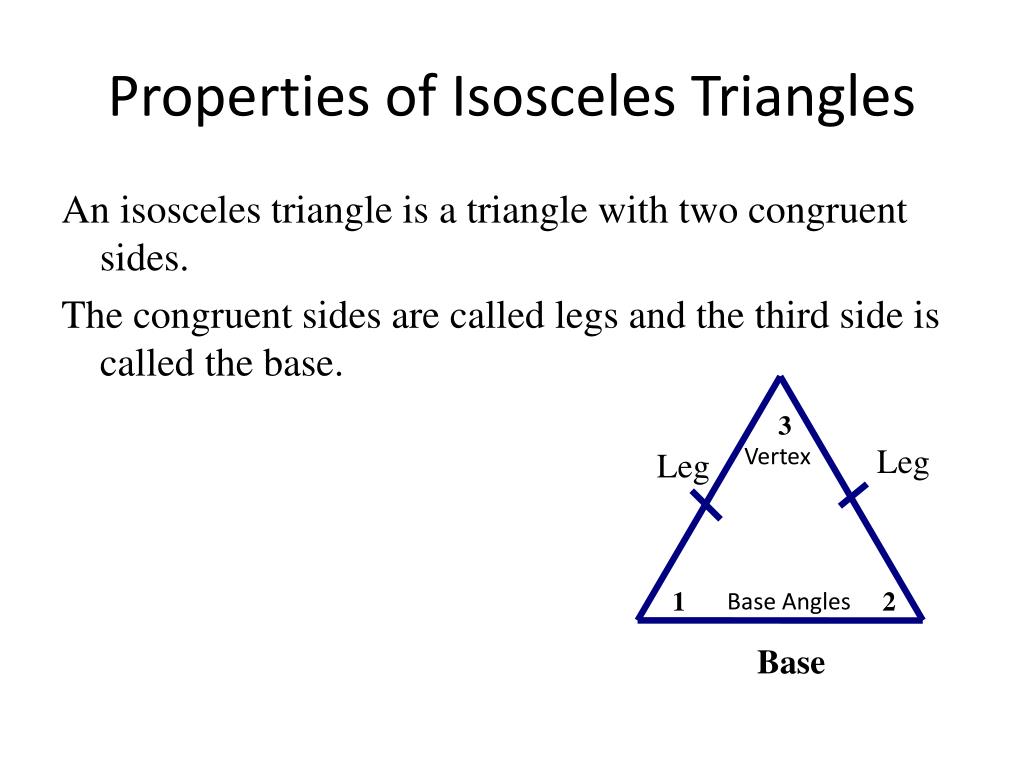 Properties of Isosceles Triangles

An isosceles triangle is a triangle with two congruent sides.

The congruent sides are called legs and the third side is called the base.

3
Vertex
Leg
Leg
1
Base Angles
2
Base